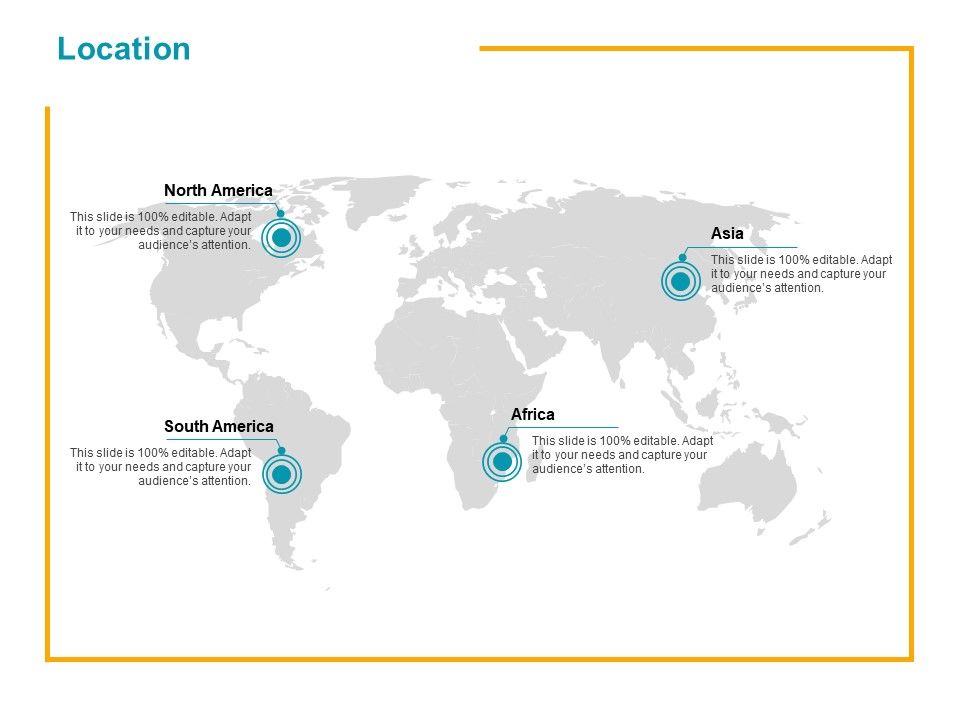 Location

North America

This slide is 100% editable. Adapt it to your needs and capture your audience's attention.

Asia

This slide is 100% editable. Adapt it to your needs and capture your audience's attention.

South America

This slide is 100% editable. Adapt it to your needs and capture your audience's attention.

Africa

This slide is 100% editable. Adapt it to your needs and capture your audience's attention.